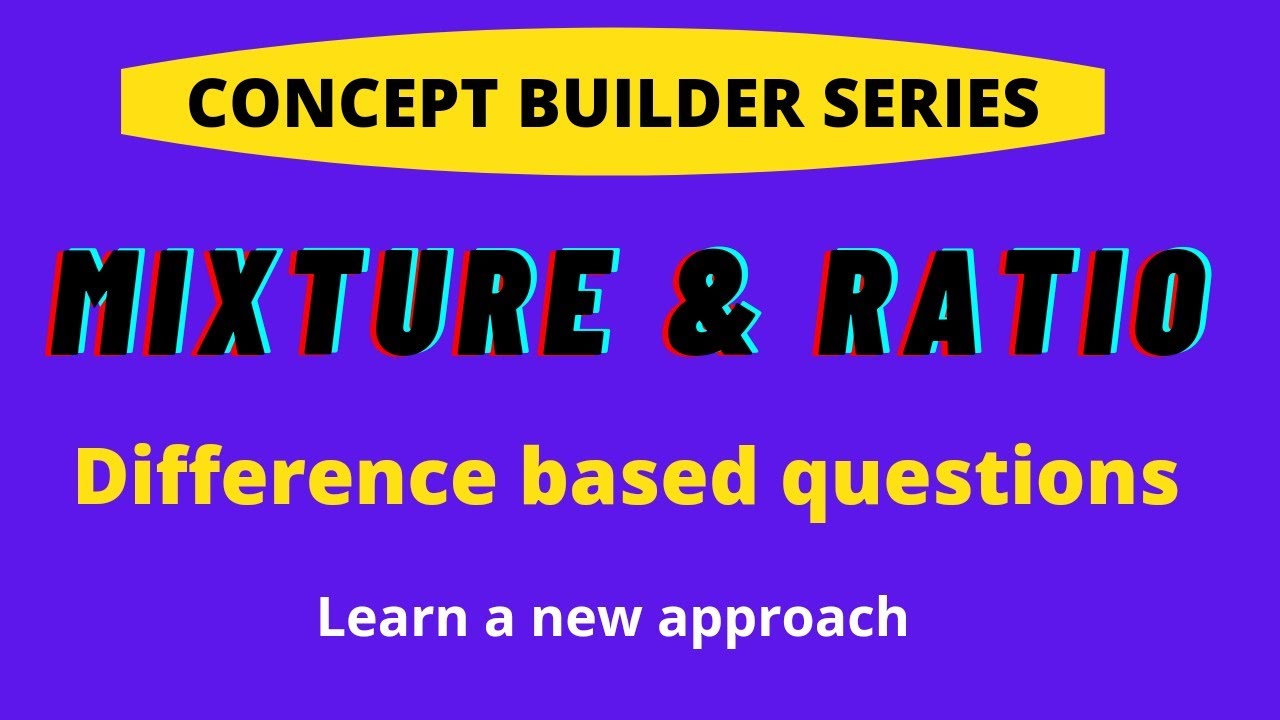 CONCEPT BUILDER SERIES

MIXTURE & RATIO

Difference based questions

Learn a new approach